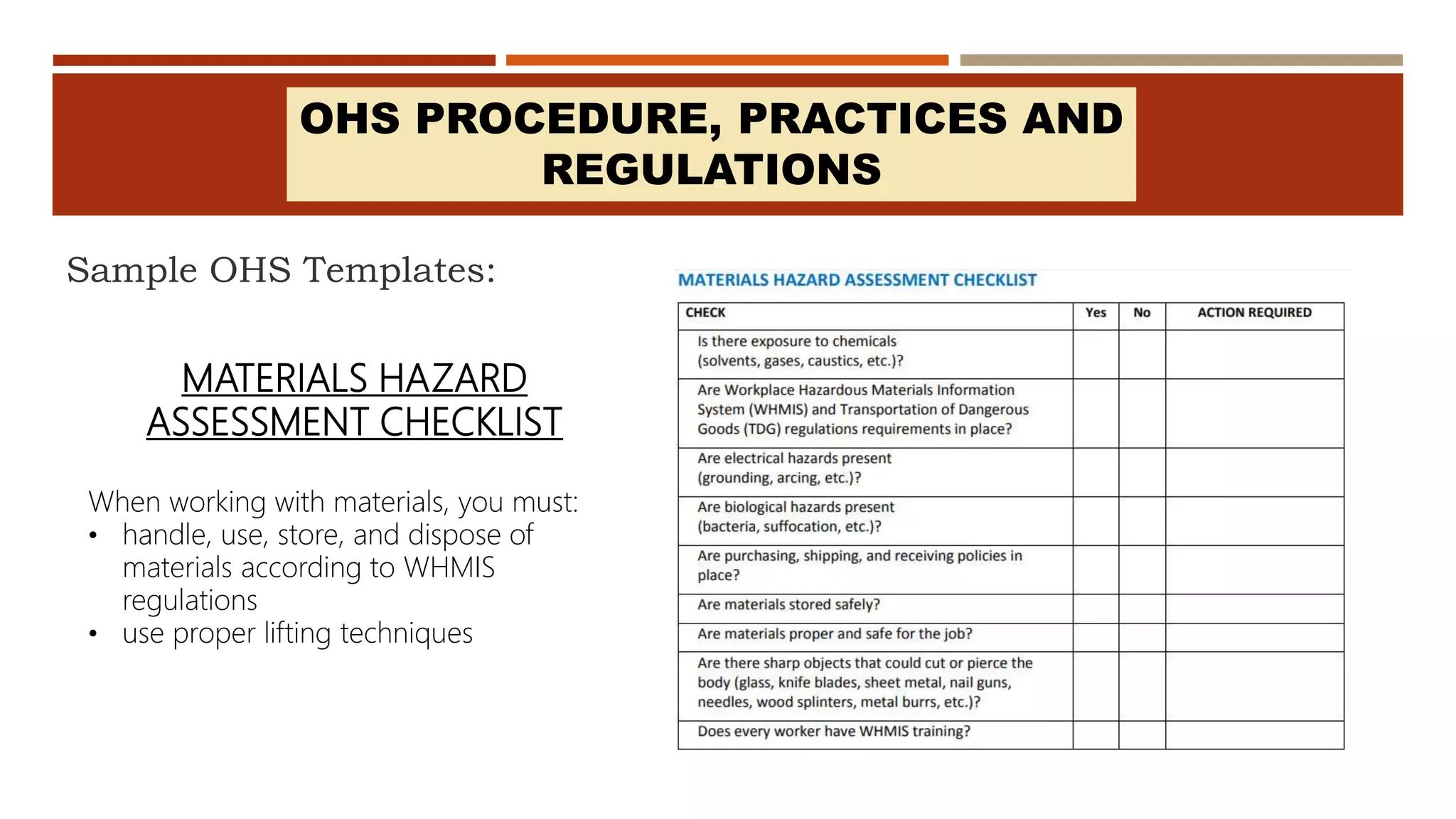 OHS PROCEDURE, PRACTICES AND REGULATIONS

Sample OHS Templates:

MATERIALS HAZARD ASSESSMENT CHECKLIST

When working with materials, you must:
• handle, use, store, and dispose of materials according to WHMIS regulations
• use proper lifting techniques

MATERIALS HAZARD ASSESSMENT CHECKLIST

| CHECK | Yes | No | ACTION REQUIRED |
|---|---|---|---|
| Is there exposure to chemicals (solvents, gases, caustics, etc.)? | | | |
| Are Workplace Hazardous Materials Information System (WHMIS) and Transportation of Dangerous Goods (TDG) regulations requirements in place? | | | |
| Are electrical hazards present (grounding, arcing, etc.)? | | | |
| Are biological hazards present (bacteria, suffocation, etc.)? | | | |
| Are purchasing, shipping, and receiving policies in place? | | | |
| Are materials stored safely? | | | |
| Are materials proper and safe for the job? | | | |
| Are there sharp objects that could cut or pierce the body (glass, knife blades, sheet metal, nail guns, needles, wood splinters, metal burrs, etc.)? | | | |
| Does every worker have WHMIS training? | | | |